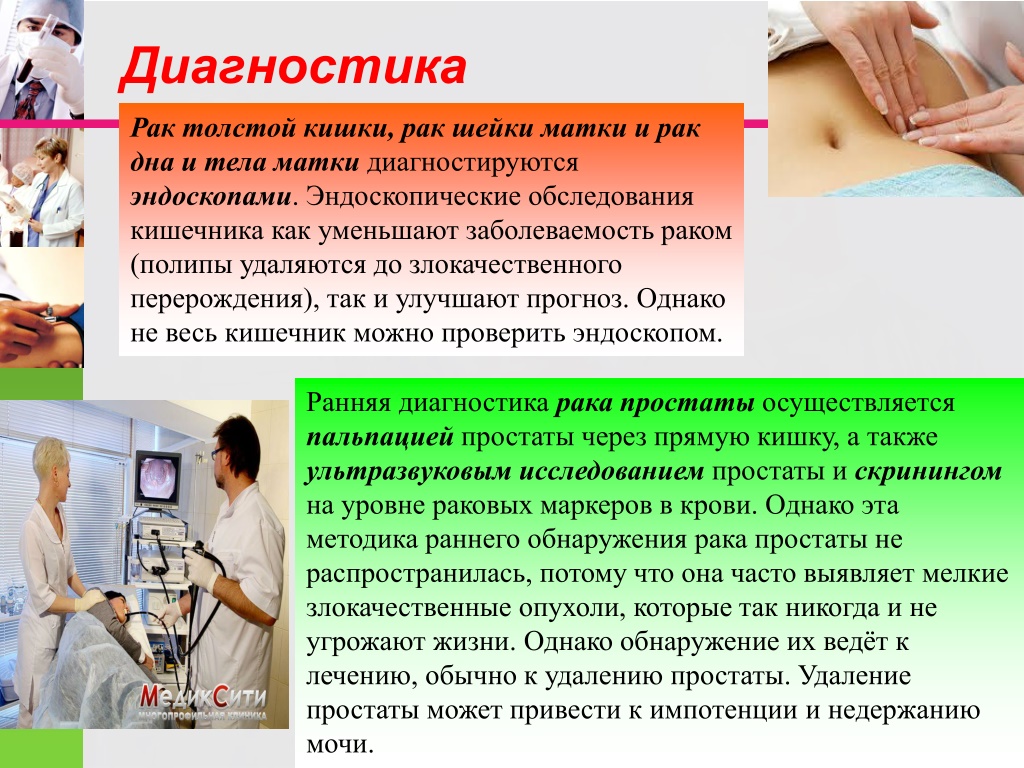 Диагностика

Рак толстой кишки, рак шейки матки и рак дна и тела матки диагностируются эндоскопами. Эндоскопические обследования кишечника как уменьшают заболеваемость раком (полипы удаляются до злокачественного перерождения), так и улучшают прогноз. Однако не весь кишечник можно проверить эндоскопом.

Ранняя диагностика рака простаты осуществляется пальпацией простаты через прямую кишку, а также ультразвуковым исследованием простаты и скринингом на уровне раковых маркеров в крови. Однако эта методика раннего обнаружения рака простаты не распространилась, потому что она часто выявляет мелкие злокачественные опухоли, которые так никогда и не угрожают жизни. Однако обнаружение их ведёт к лечению, обычно к удалению простаты. Удаление простаты может привести к импотенции и недержанию мочи.

МедикСити
многопрофильная клиника